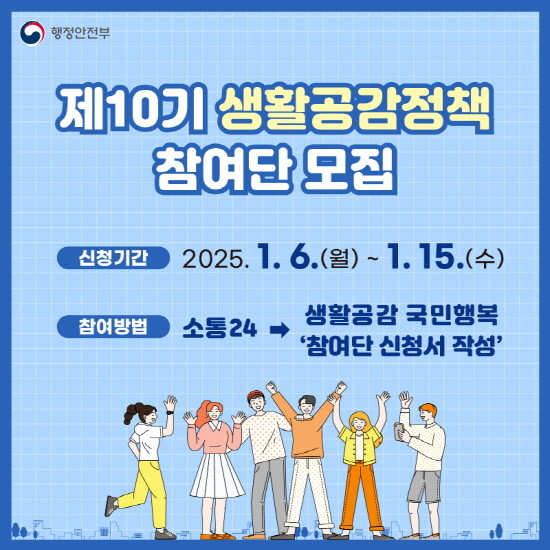 행정안전부

제10기 생활공감정책 참여단 모집

신청기간 2025. 1. 6.(월) ~ 1. 15.(수)

참여방법 소통24 → 생활공감 국민행복 '참여단 신청서 작성'